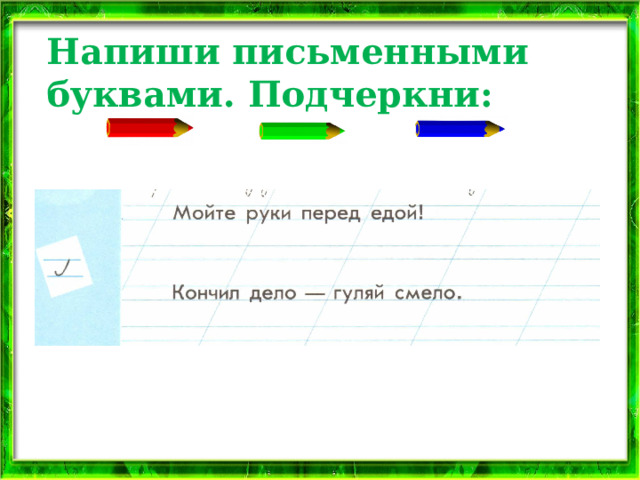 Напиши письменными буквами. Подчеркни:

Мойте руки перед едой!

Кончил дело — гуляй смело.